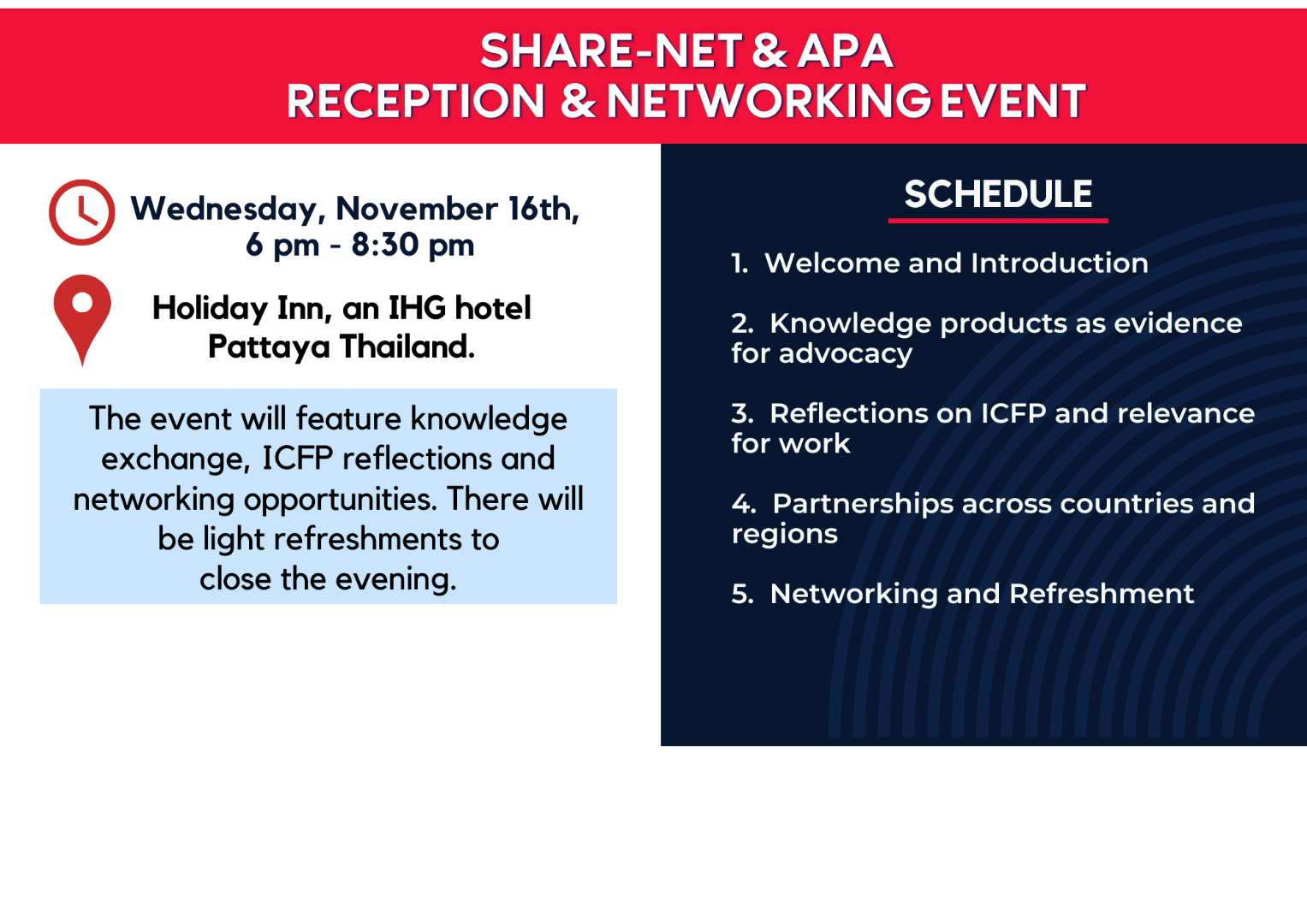 SHARE-NET & APA
RECEPTION & NETWORKING EVENT

Wednesday, November 16th,
6 pm - 8:30 pm

Holiday Inn, an IHG hotel
Pattaya Thailand.

The event will feature knowledge exchange, ICFP reflections and networking opportunities. There will be light refreshments to close the evening.

SCHEDULE

1. Welcome and Introduction

2. Knowledge products as evidence for advocacy

3. Reflections on ICFP and relevance for work

4. Partnerships across countries and regions

5. Networking and Refreshment